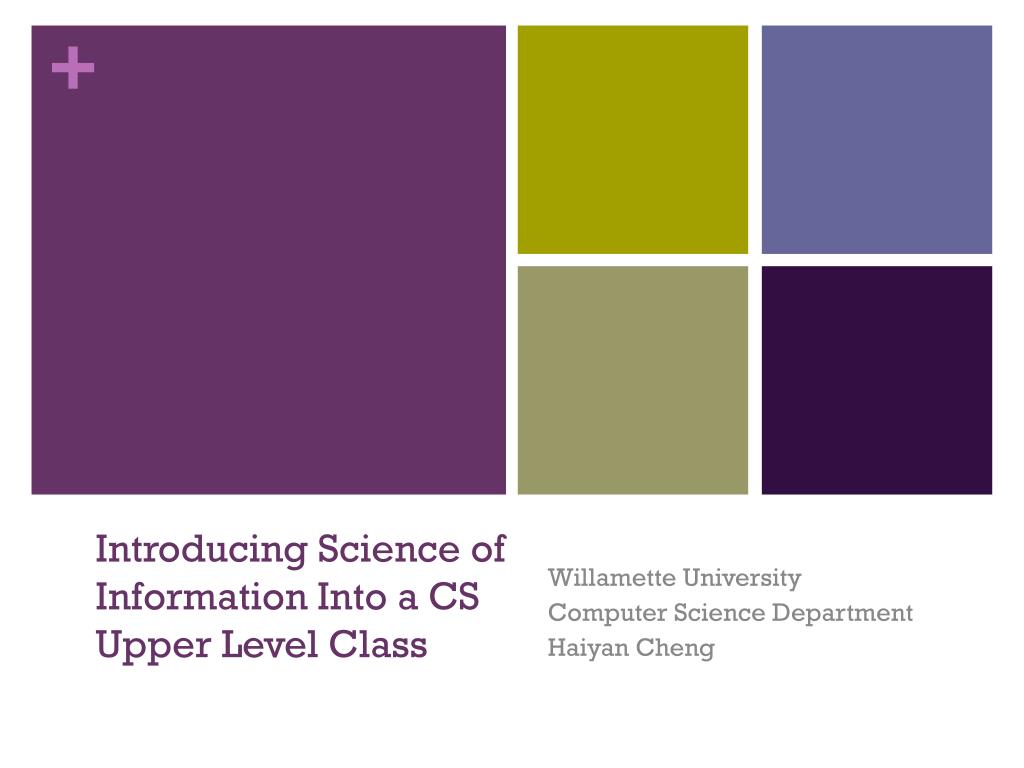 +

Introducing Science of Information Into a CS Upper Level Class

Willamette University
Computer Science Department
Haiyan Cheng